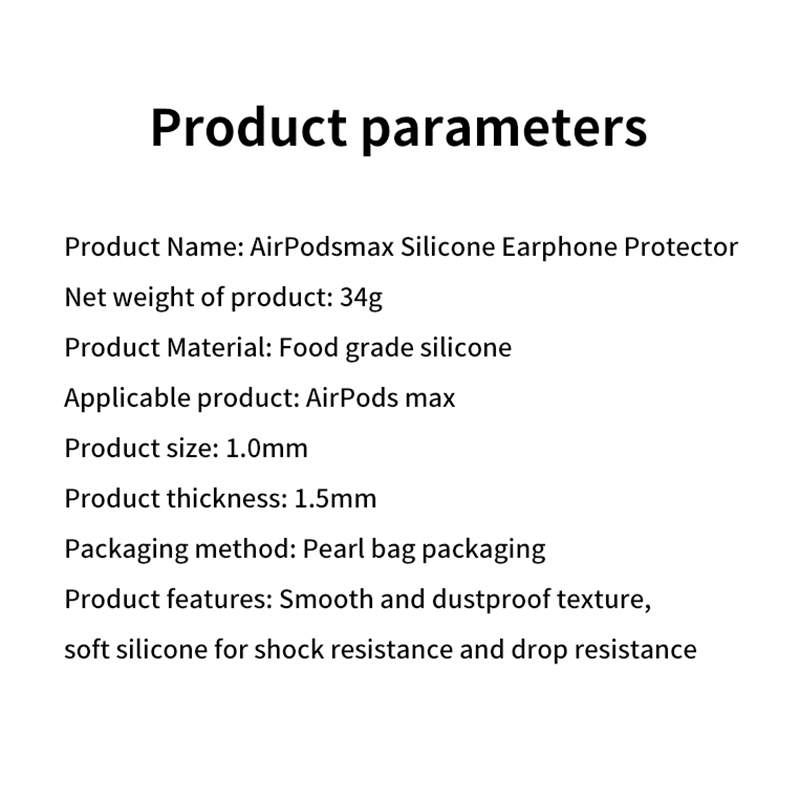 Product parameters

Product Name: AirPodsmax Silicone Earphone Protector

Net weight of product: 34g

Product Material: Food grade silicone

Applicable product: AirPods max

Product size: 1.0mm

Product thickness: 1.5mm

Packaging method: Pearl bag packaging

Product features: Smooth and dustproof texture, soft silicone for shock resistance and drop resistance